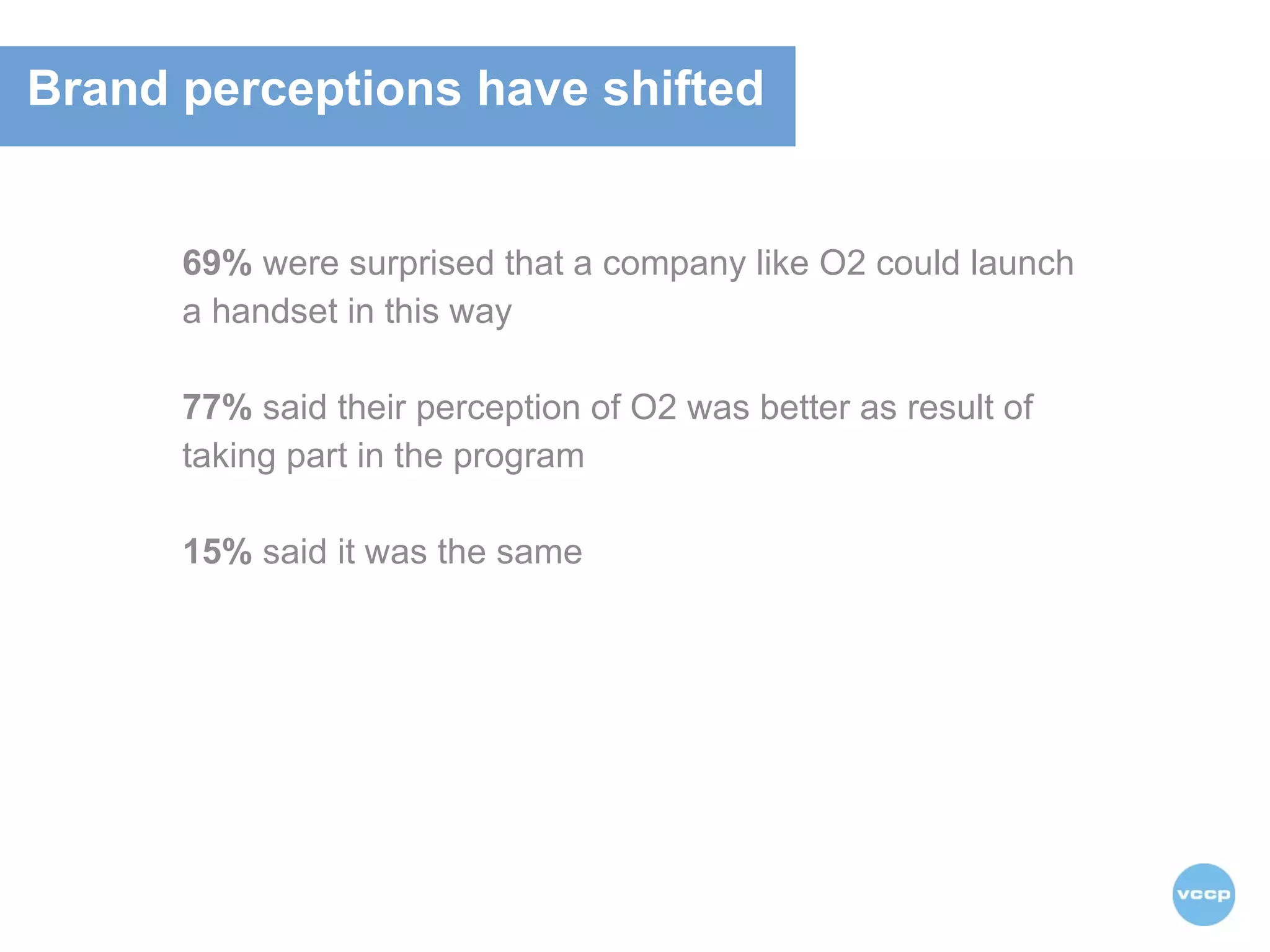 Brand perceptions have shifted

69% were surprised that a company like O2 could launch a handset in this way

77% said their perception of O2 was better as result of taking part in the program

15% said it was the same

vccp